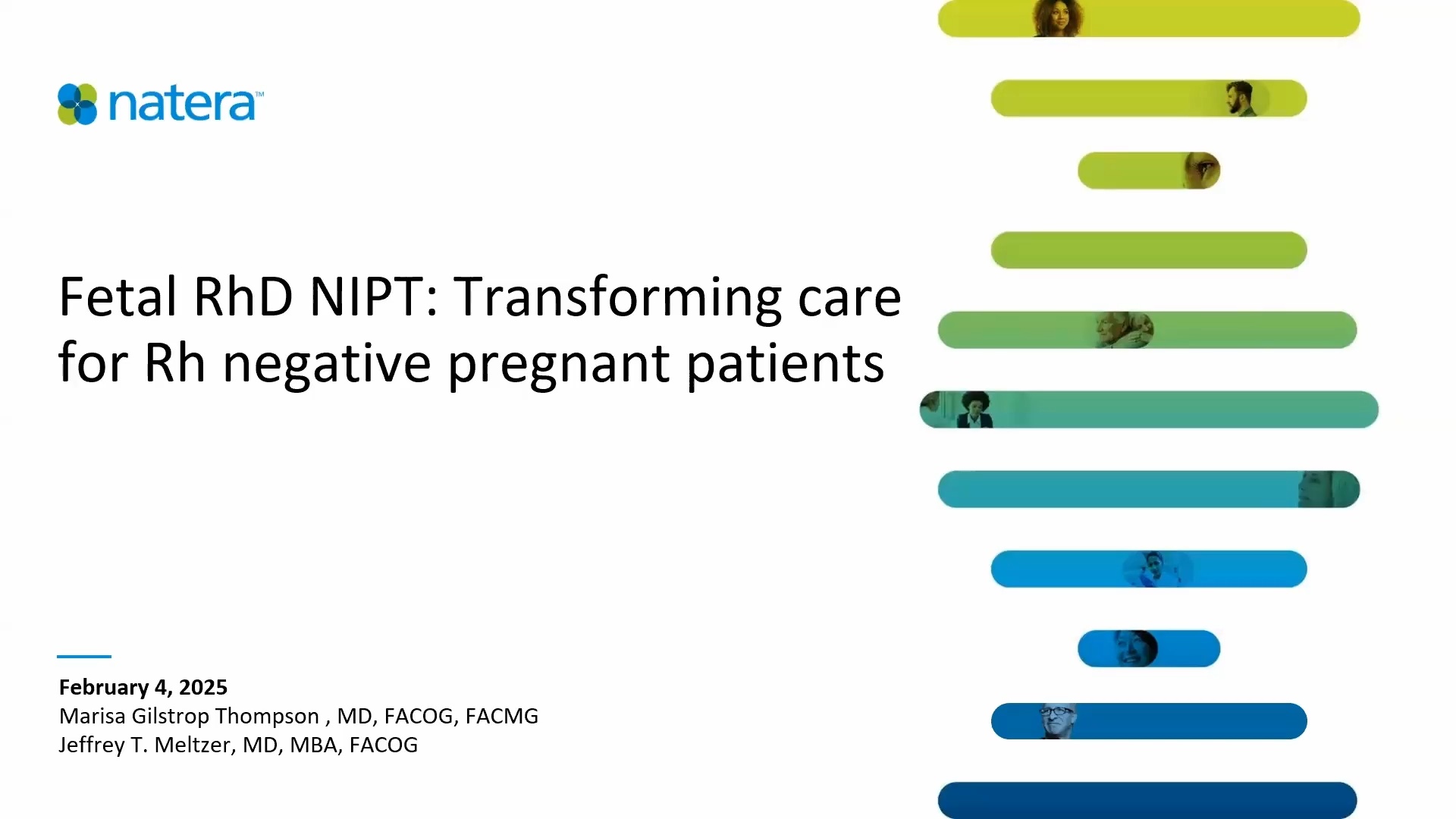 natera™

Fetal RhD NIPT: Transforming care for Rh negative pregnant patients

February 4, 2025
Marisa Gilstrop Thompson , MD, FACOG, FACMG
Jeffrey T. Meltzer, MD, MBA, FACOG